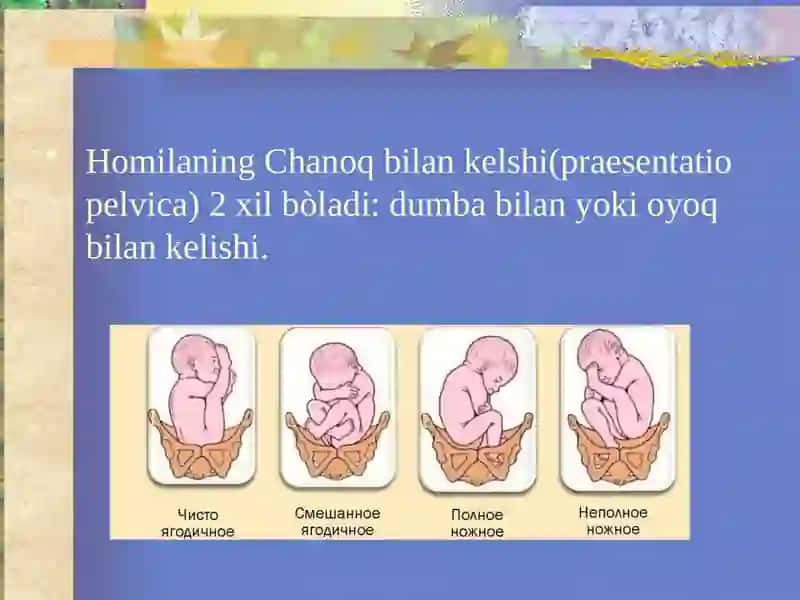 Homilaning Chanoq bilan kelshi(praesentatio pelvica) 2 xil bòladi: dumba bilan yoki oyoq bilan kelishi.

Чисто ягодичное

Смешанное ягодичное

Полное ножное

Неполное ножное